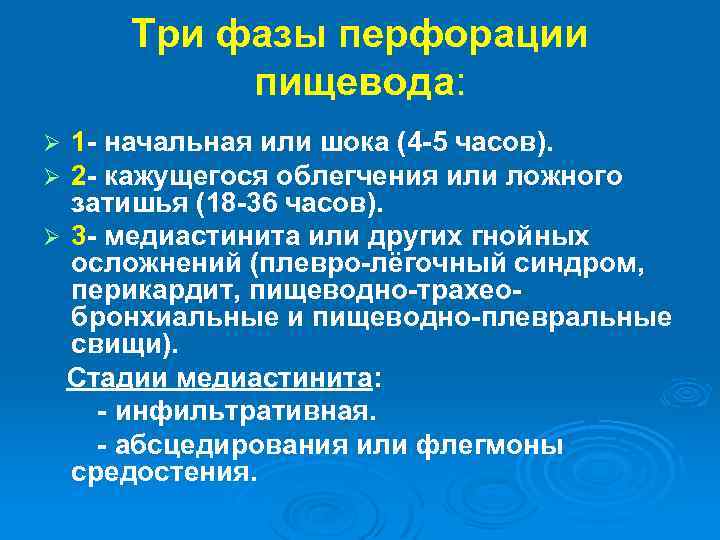 Три фазы перфорации пищевода:

➢ 1- начальная или шока (4-5 часов).
➢ 2- кажущегося облегчения или ложного затишья (18-36 часов).
➢ 3- медиастинита или других гнойных осложнений (плевро-лёгочный синдром, перикардит, пищеводно-трахео-бронхиальные и пищеводно-плевральные свищи).

Стадии медиастинита:
- инфильтративная.
- абсцедирования или флегмоны средостения.